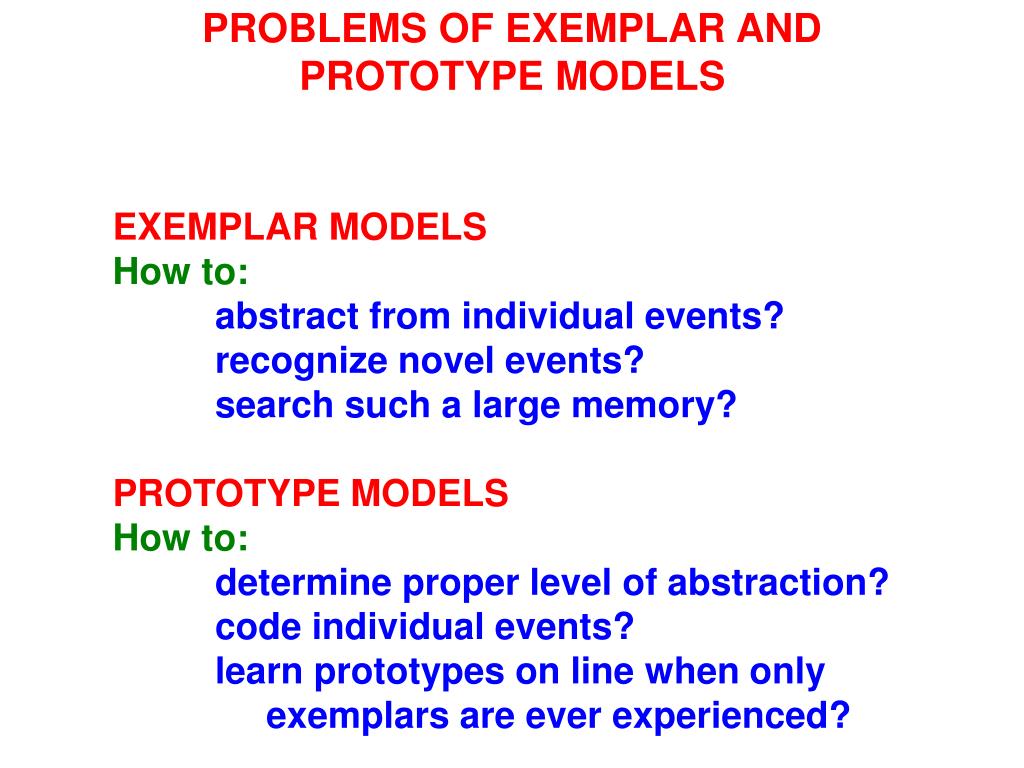 PROBLEMS OF EXEMPLAR AND PROTOTYPE MODELS

EXEMPLAR MODELS
How to:
abstract from individual events?
recognize novel events?
search such a large memory?

PROTOTYPE MODELS
How to:
determine proper level of abstraction?
code individual events?
learn prototypes on line when only exemplars are ever experienced?